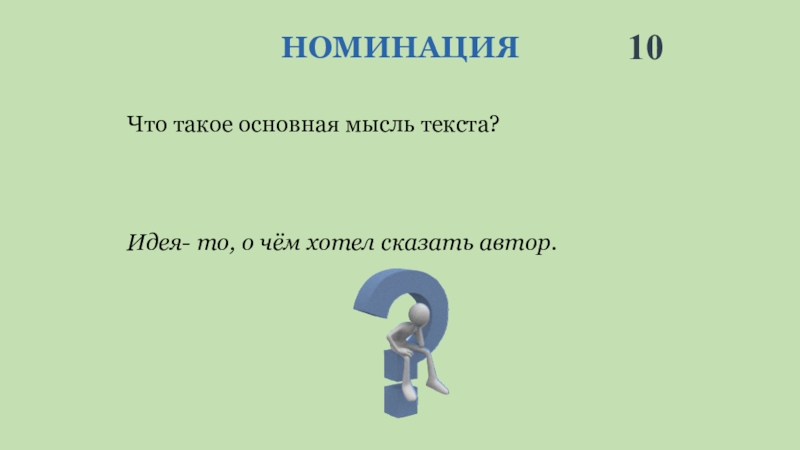 НОМИНАЦИЯ 10

Что такое основная мысль текста?

Идея- то, о чём хотел сказать автор.